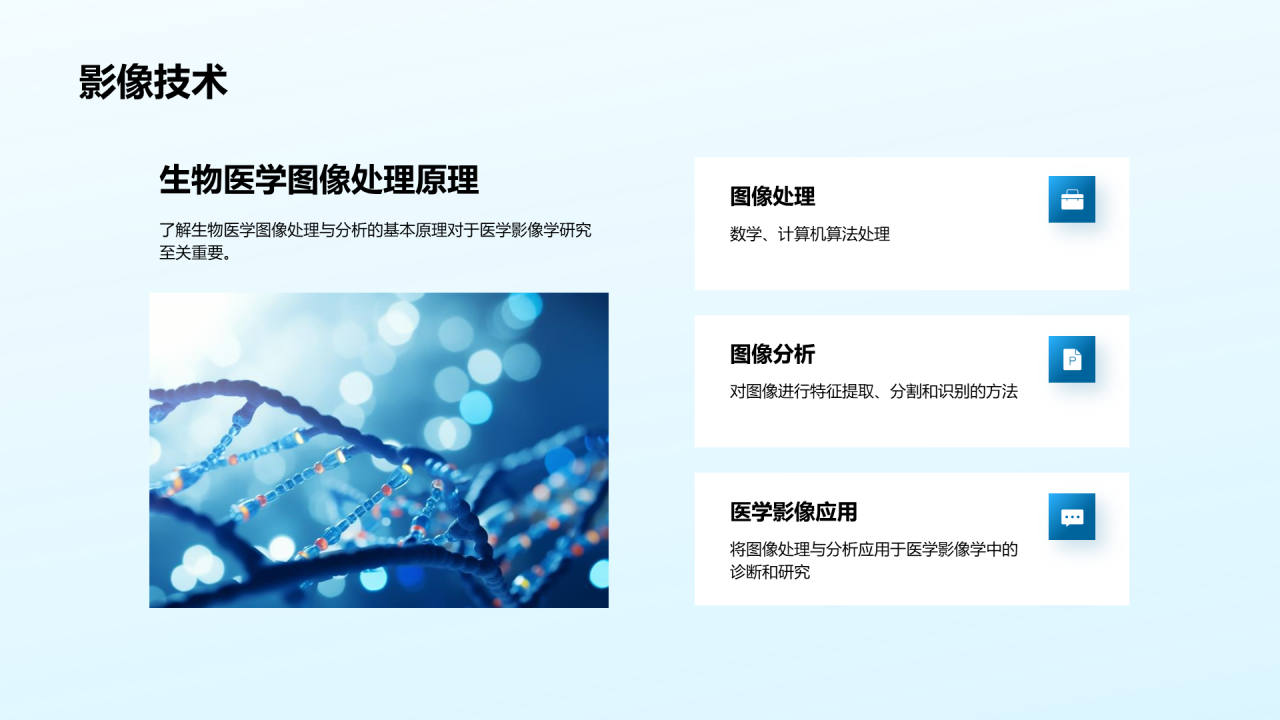 影像技术

生物医学图像处理原理

了解生物医学图像处理与分析的基本原理对于医学影像学研究至关重要。

图像处理

数学、计算机算法处理

图像分析

对图像进行特征提取、分割和识别的方法

医学影像应用

将图像处理与分析应用于医学影像学中的诊断和研究